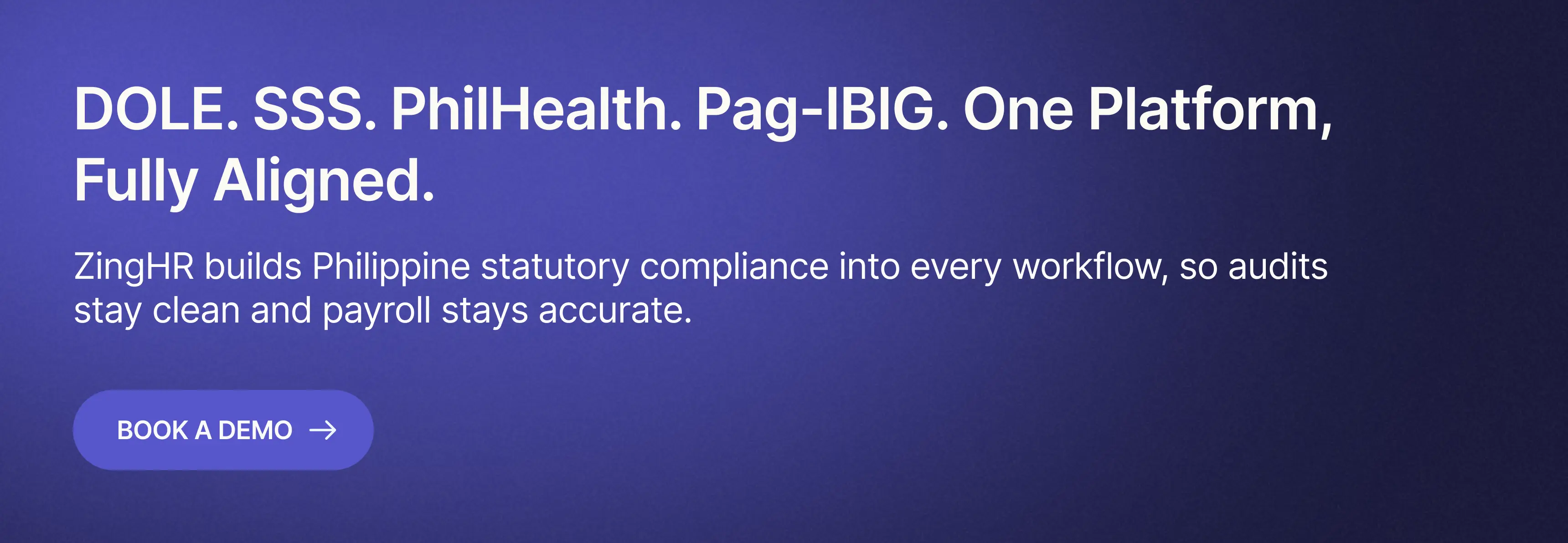 DOLE. SSS. PhilHealth. Pag-IBIG. One Platform, Fully Aligned.

ZingHR builds Philippine statutory compliance into every workflow, so audits stay clean and payroll stays accurate.

BOOK A DEMO →